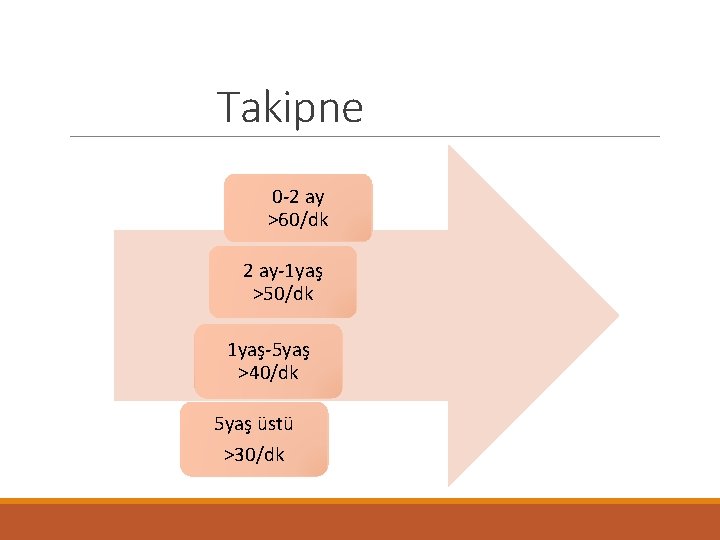 Takipne

0-2 ay
>60/dk

2 ay-1yaş
>50/dk

1yaş-5yaş
>40/dk

5yaş üstü
>30/dk